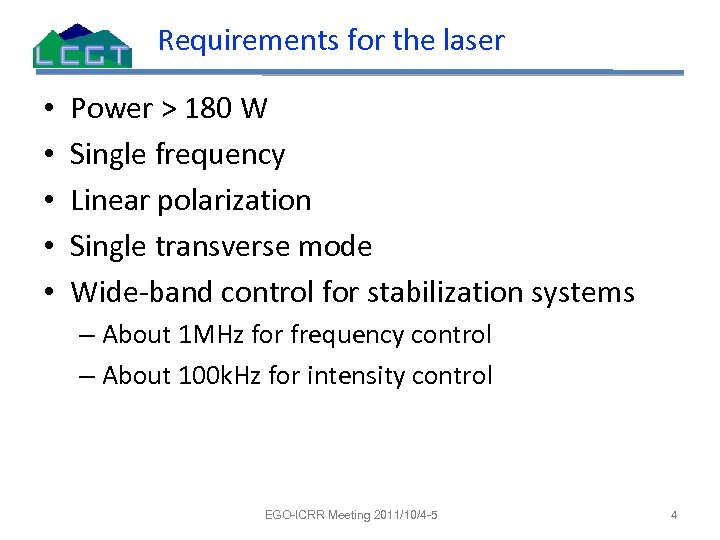 LCGT

Requirements for the laser

• Power > 180 W
• Single frequency
• Linear polarization
• Single transverse mode
• Wide-band control for stabilization systems
– About 1MHz for frequency control
– About 100kHz for intensity control

EGO-ICRR Meeting 2011/10/4-5

4